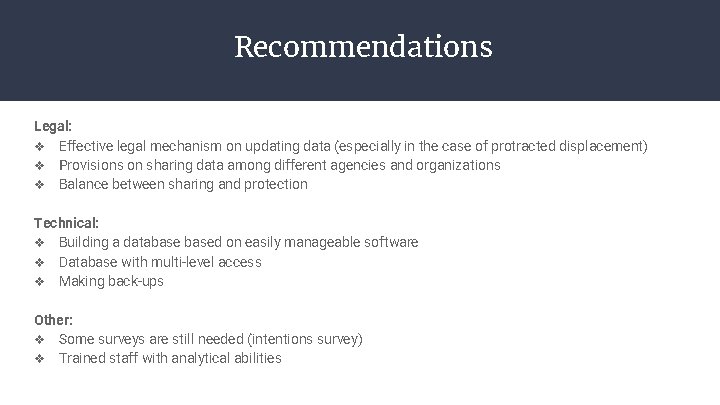 Recommendations

Legal:
❖ Effective legal mechanism on updating data (especially in the case of protracted displacement)
❖ Provisions on sharing data among different agencies and organizations
❖ Balance between sharing and protection

Technical:
❖ Building a database based on easily manageable software
❖ Database with multi-level access
❖ Making back-ups

Other:
❖ Some surveys are still needed (intentions survey)
❖ Trained staff with analytical abilities